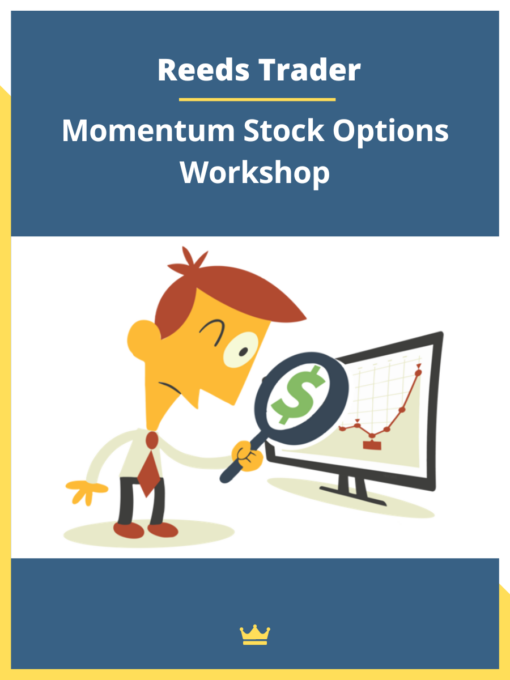 Reeds Trader

Momentum Stock Options Workshop

$